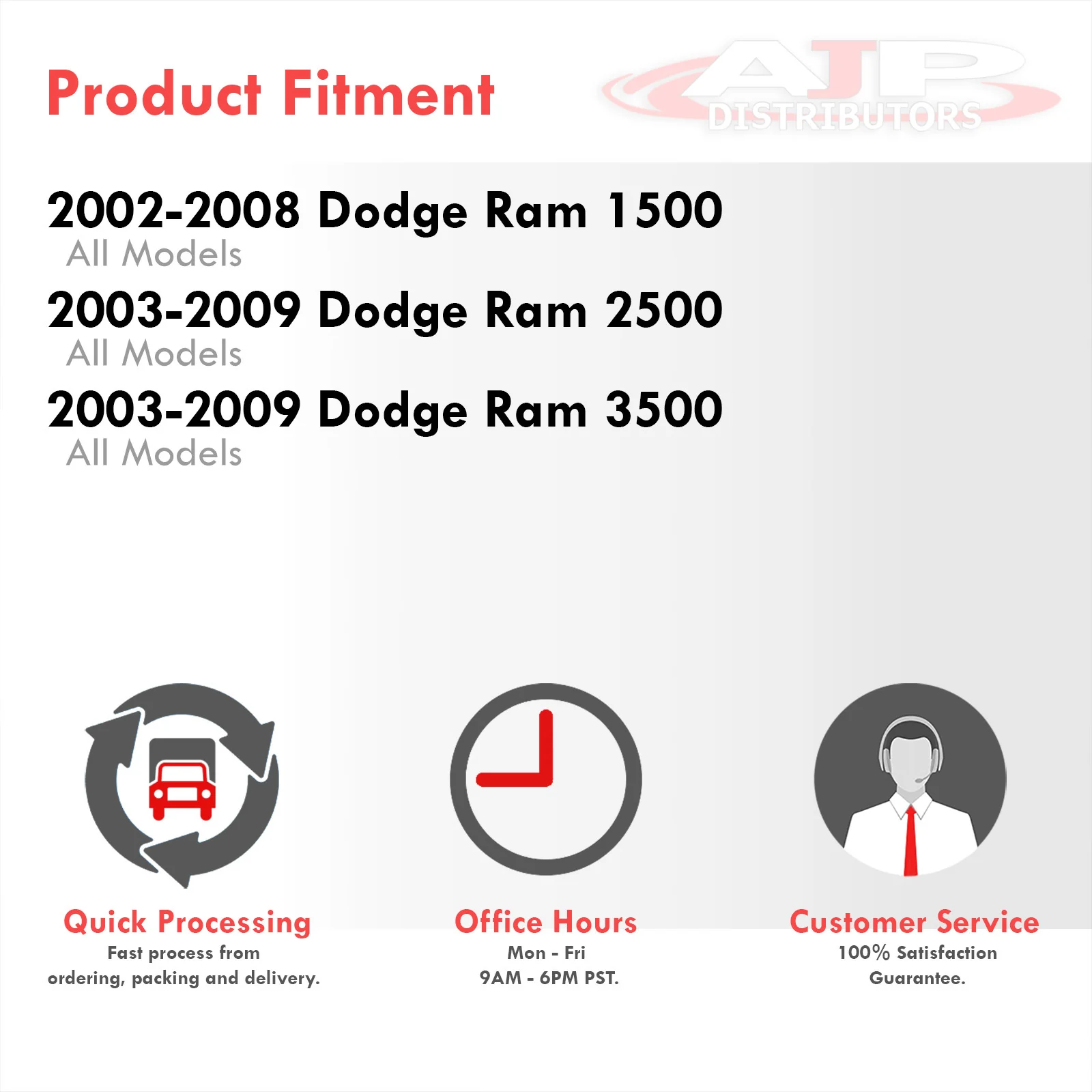 Product Fitment

AJP DISTRIBUTORS

2002-2008 Dodge Ram 1500
All Models

2003-2009 Dodge Ram 2500
All Models

2003-2009 Dodge Ram 3500
All Models

Quick Processing
Fast process from ordering, packing and delivery.

Office Hours
Mon - Fri
9AM - 6PM PST.

Customer Service
100% Satisfaction Guarantee.